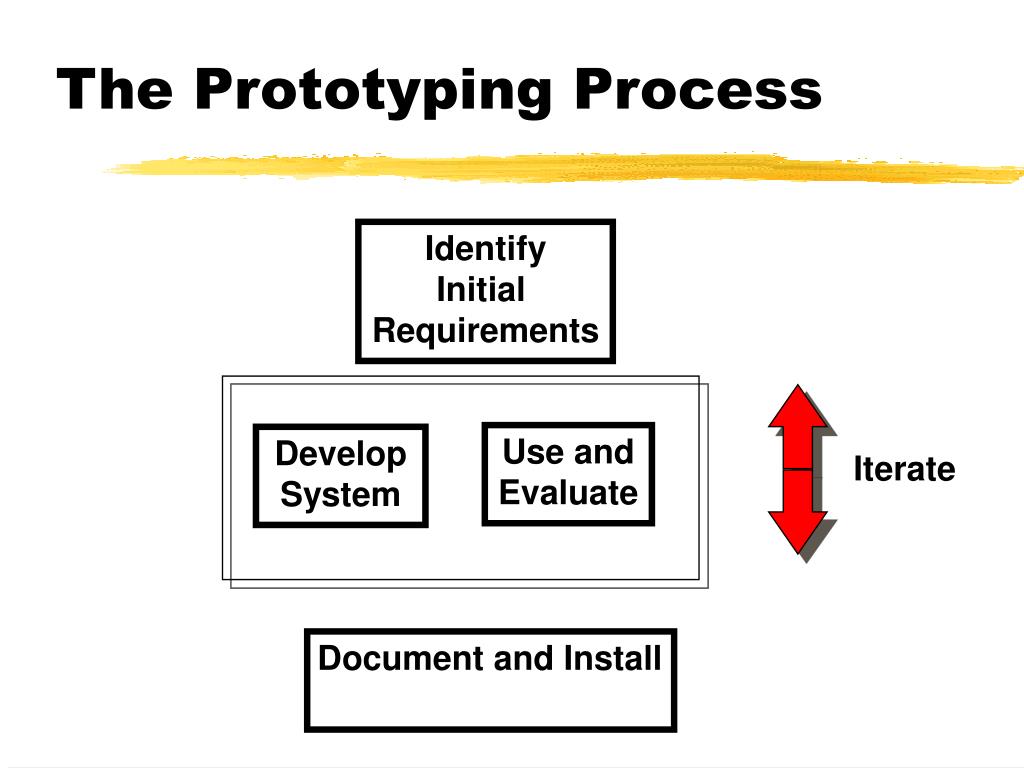 The Prototyping Process

Identify Initial Requirements

Develop System

Use and Evaluate

Iterate

Document and Install